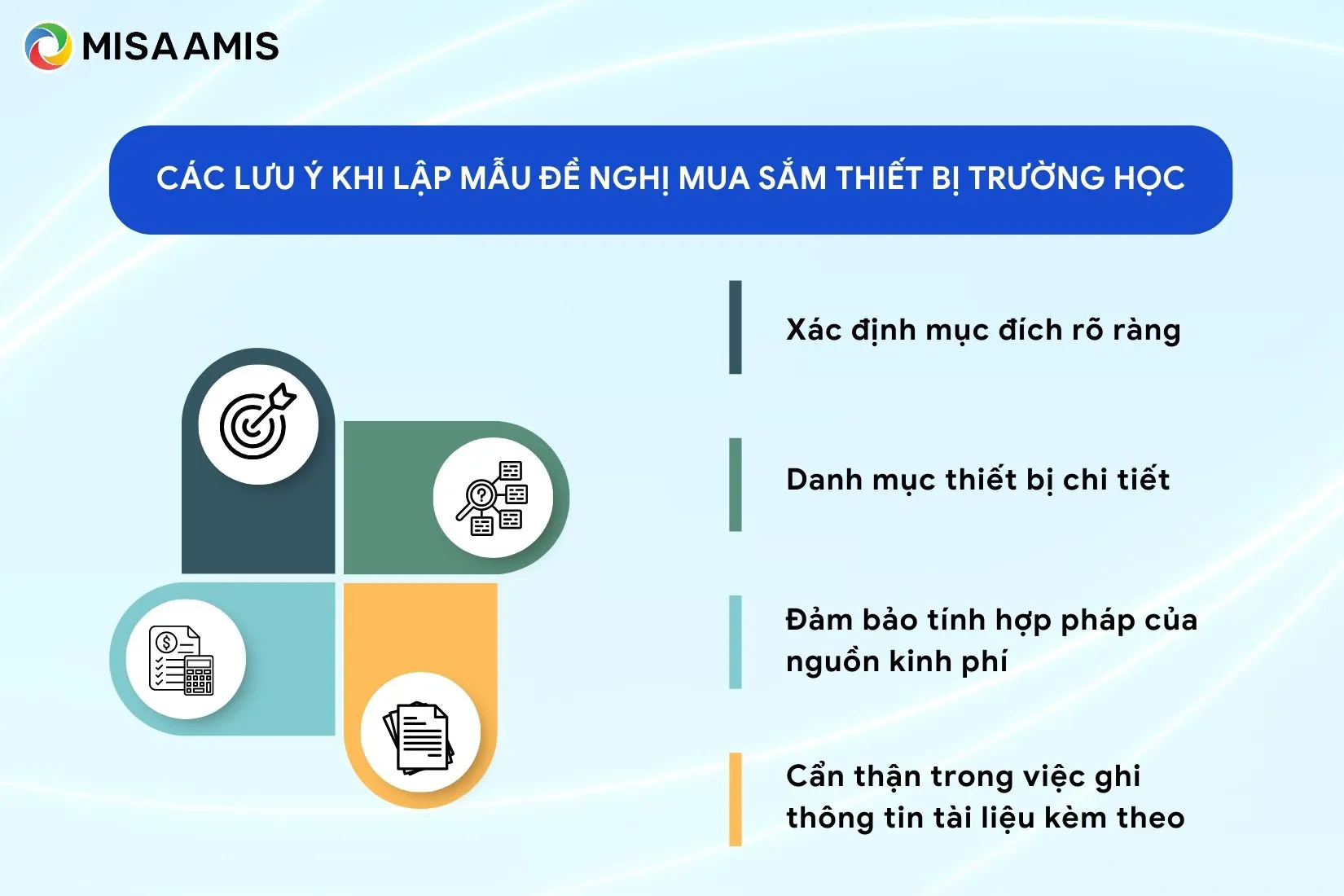 MISA AMIS

CÁC LƯU Ý KHI LẬP MẪU ĐỀ NGHỊ MUA SẮM THIẾT BỊ TRƯỜNG HỌC

Xác định mục đích rõ ràng

Danh mục thiết bị chi tiết

Đảm bảo tính hợp pháp của nguồn kinh phí

Cẩn thận trong việc ghi thông tin tài liệu kèm theo